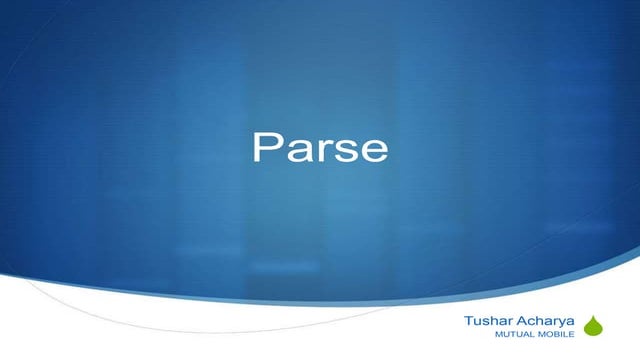 Parse

Tushar Acharya
MUTUAL MOBILE